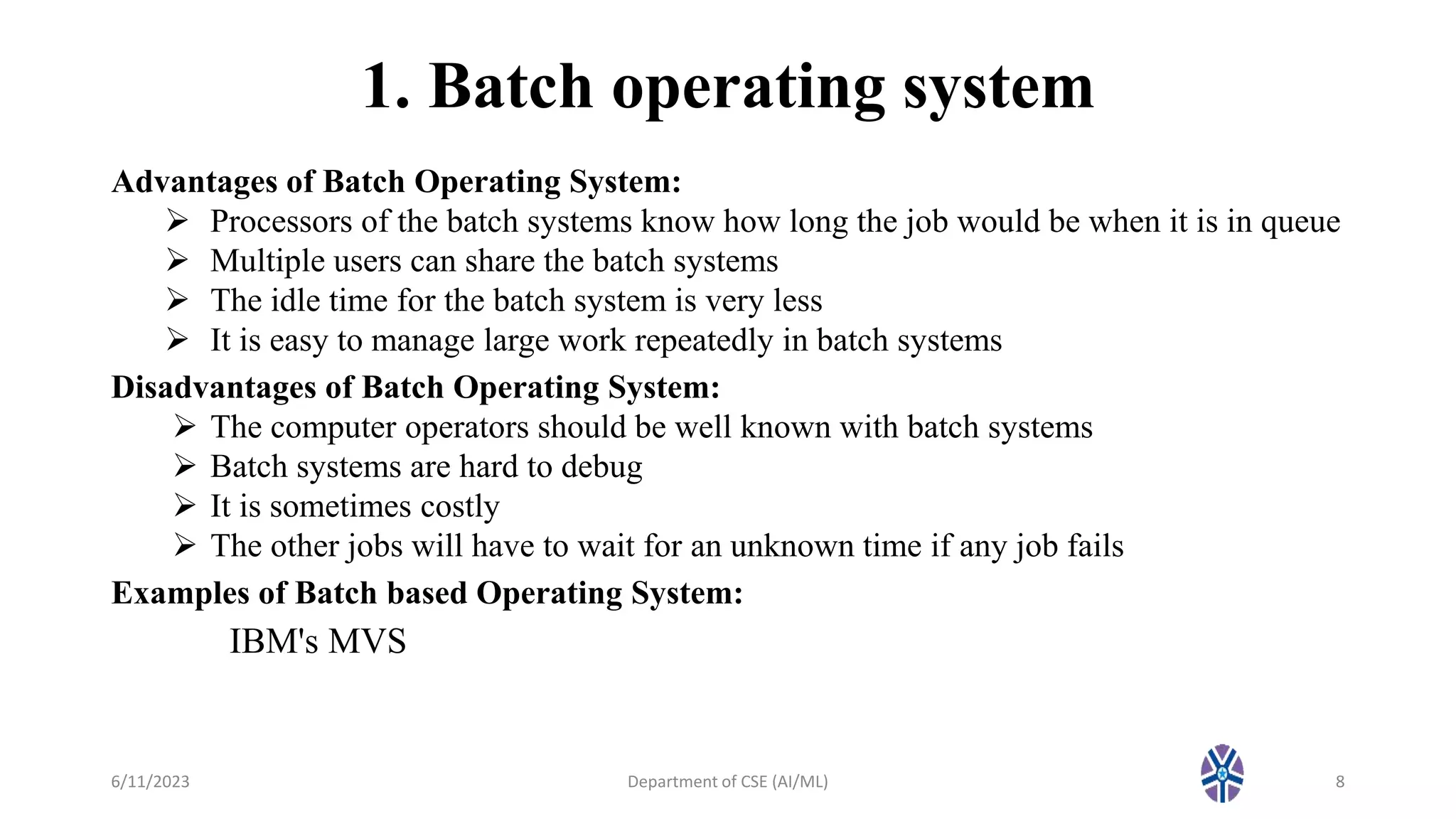 1. Batch operating system

Advantages of Batch Operating System:

➢ Processors of the batch systems know how long the job would be when it is in queue
➢ Multiple users can share the batch systems
➢ The idle time for the batch system is very less
➢ It is easy to manage large work repeatedly in batch systems

Disadvantages of Batch Operating System:

➢ The computer operators should be well known with batch systems
➢ Batch systems are hard to debug
➢ It is sometimes costly
➢ The other jobs will have to wait for an unknown time if any job fails

Examples of Batch based Operating System:

IBM's MVS

6/11/2023

Department of CSE (AI/ML)

8